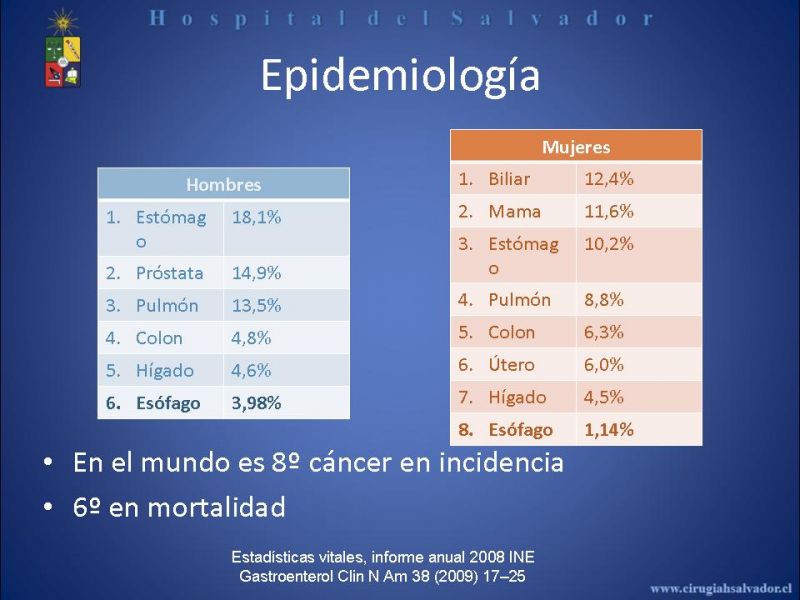 Hospital del Salvador

Epidemiología

| Hombres | |
|---|---|
| 1. Estómago | 18,1% |
| 2. Próstata | 14,9% |
| 3. Pulmón | 13,5% |
| 4. Colon | 4,8% |
| 5. Hígado | 4,6% |
| **6. Esófago** | **3,98%** |

| Mujeres | |
|---|---|
| 1. Biliar | 12,4% |
| 2. Mama | 11,6% |
| 3. Estómago | 10,2% |
| 4. Pulmón | 8,8% |
| 5. Colon | 6,3% |
| 6. Útero | 6,0% |
| 7. Hígado | 4,5% |
| **8. Esófago** | **1,14%** |

• En el mundo es 8º cáncer en incidencia
• 6º en mortalidad

Estadísticas vitales, informe anual 2008 INE
Gastroenterol Clin N Am 38 (2009) 17–25

www.cirugiahsalvador.cl